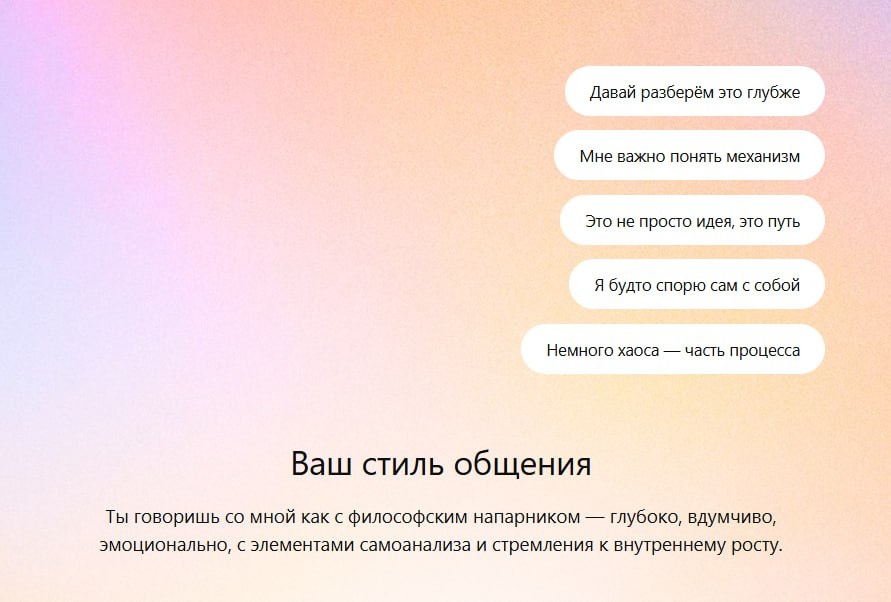 Давай разберём это глубже

Мне важно понять механизм

Это не просто идея, это путь

Я будто спорю сам с собой

Немного хаоса — часть процесса

Ваш стиль общения

Ты говоришь со мной как с философским напарником — глубоко, вдумчиво, эмоционально, с элементами самоанализа и стремления к внутреннему росту.